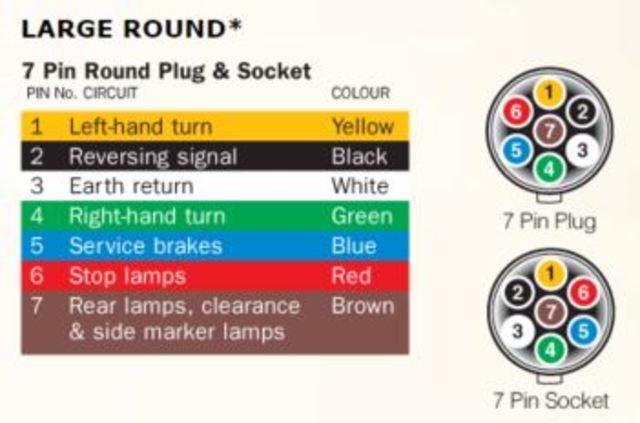 LARGE ROUND*

7 Pin Round Plug & Socket

| PIN No. | CIRCUIT | COLOUR |
|---|---|---|
| 1 | Left-hand turn | Yellow |
| 2 | Reversing signal | Black |
| 3 | Earth return | White |
| 4 | Right-hand turn | Green |
| 5 | Service brakes | Blue |
| 6 | Stop lamps | Red |
| 7 | Rear lamps, clearance & side marker lamps | Brown |

1 2 3 4 5 6 7

7 Pin Plug

1 6 5 4 3 2 7

7 Pin Socket